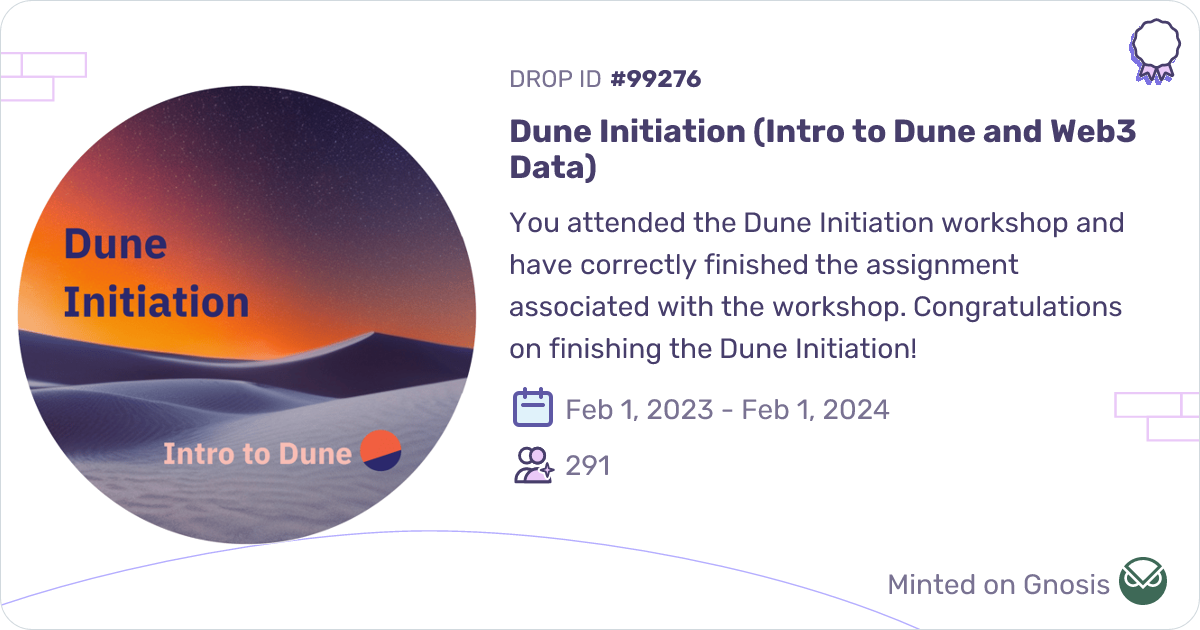 Dune Initiation

Intro to Dune

DROP ID #99276

Dune Initiation (Intro to Dune and Web3 Data)

You attended the Dune Initiation workshop and have correctly finished the assignment associated with the workshop. Congratulations on finishing the Dune Initiation!

Feb 1, 2023 - Feb 1, 2024

291

Minted on Gnosis